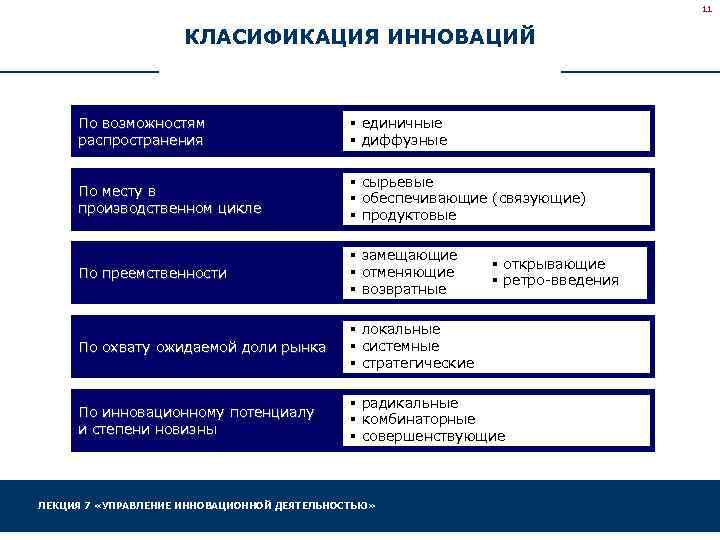 11

КЛАСИФИКАЦИЯ ИННОВАЦИЙ

| По возможностям распространения | ▪ единичные ▪ диффузные |
|---|---|
| По месту в производственном цикле | ▪ сырьевые ▪ обеспечивающие (связующие) ▪ продуктовые |
| По преемственности | ▪ замещающие ▪ отменяющие ▪ возвратные ▪ открывающие ▪ ретро-введения |
| По охвату ожидаемой доли рынка | ▪ локальные ▪ системные ▪ стратегические |
| По инновационному потенциалу и степени новизны | ▪ радикальные ▪ комбинаторные ▪ совершенствующие |

ЛЕКЦИЯ 7 «УПРАВЛЕНИЕ ИННОВАЦИОННОЙ ДЕЯТЕЛЬНОСТЬЮ»